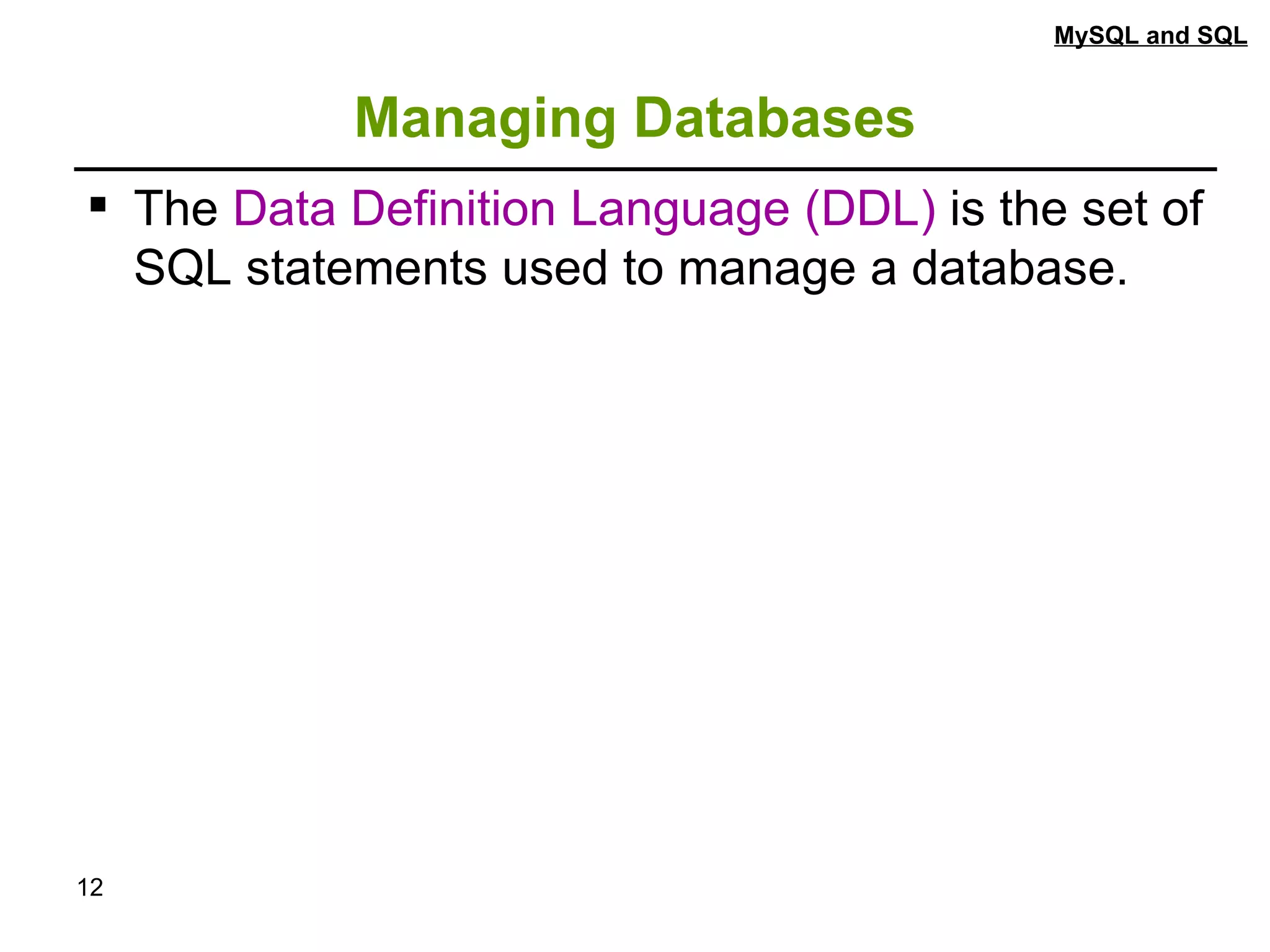 MySQL and SQL

Managing Databases

▪ The Data Definition Language (DDL) is the set of SQL statements used to manage a database.

12